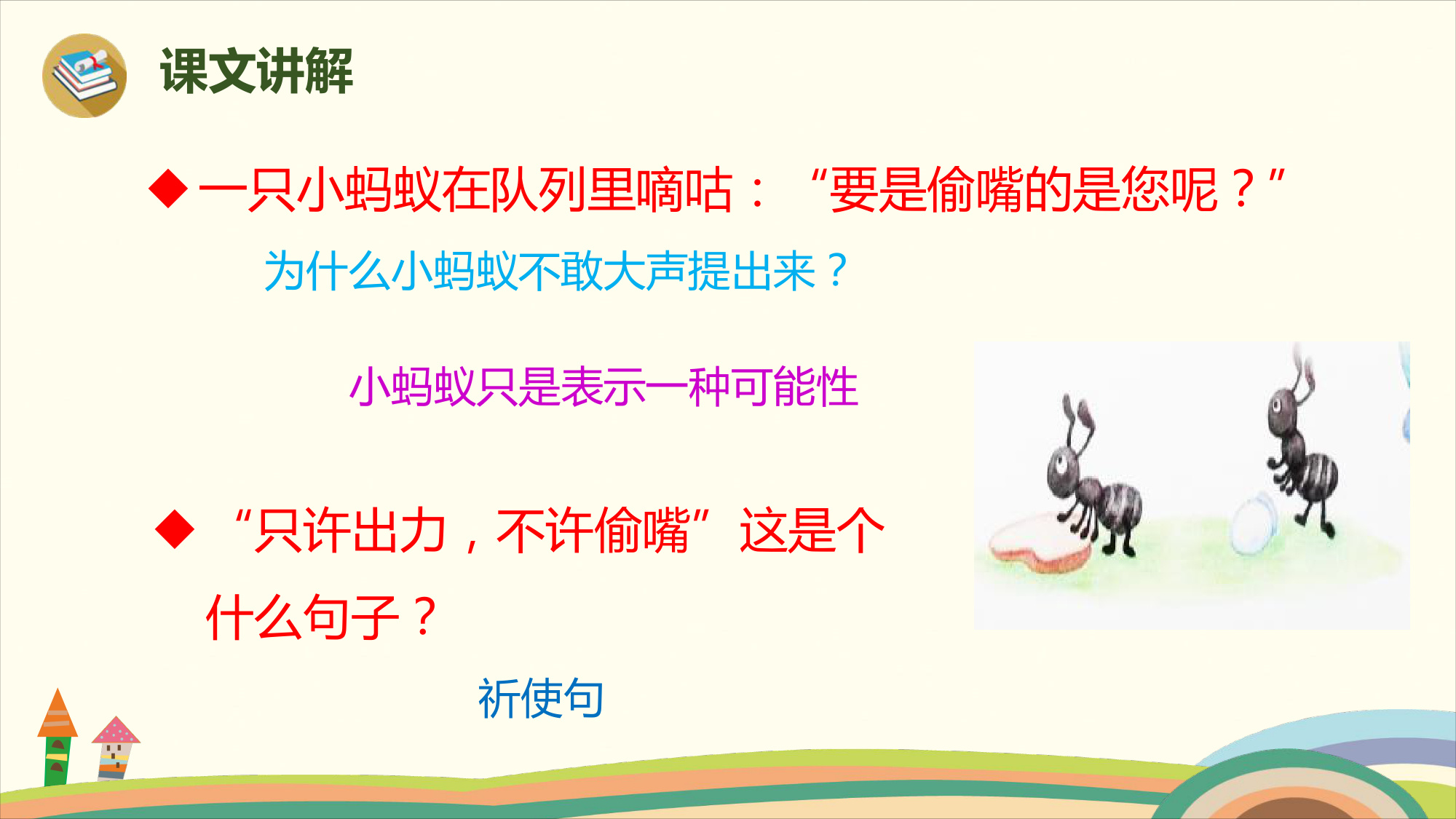 课文讲解

◆一只小蚂蚁在队列里嘀咕：“要是偷嘴的是您呢？”

为什么小蚂蚁不敢大声提出来？

小蚂蚁只是表示一种可能性

◆“只许出力，不许偷嘴”这是个什么句子？

祈使句